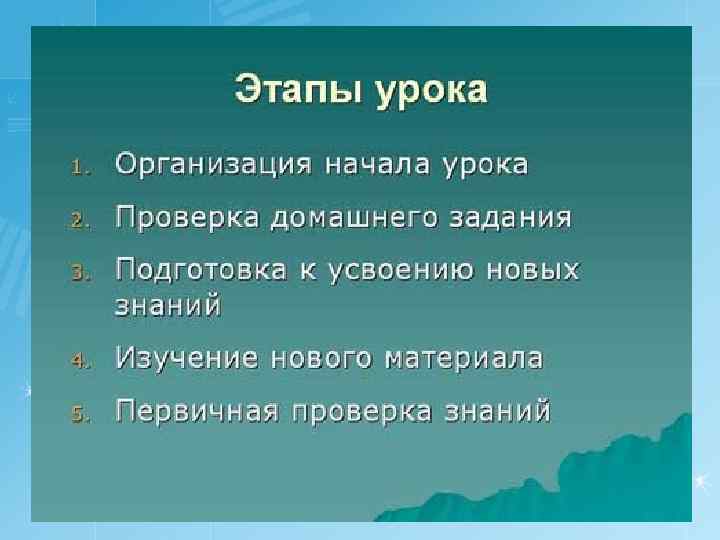 Этапы урока

1. Организация начала урока
2. Проверка домашнего задания
3. Подготовка к усвоению новых знаний
4. Изучение нового материала
5. Первичная проверка знаний